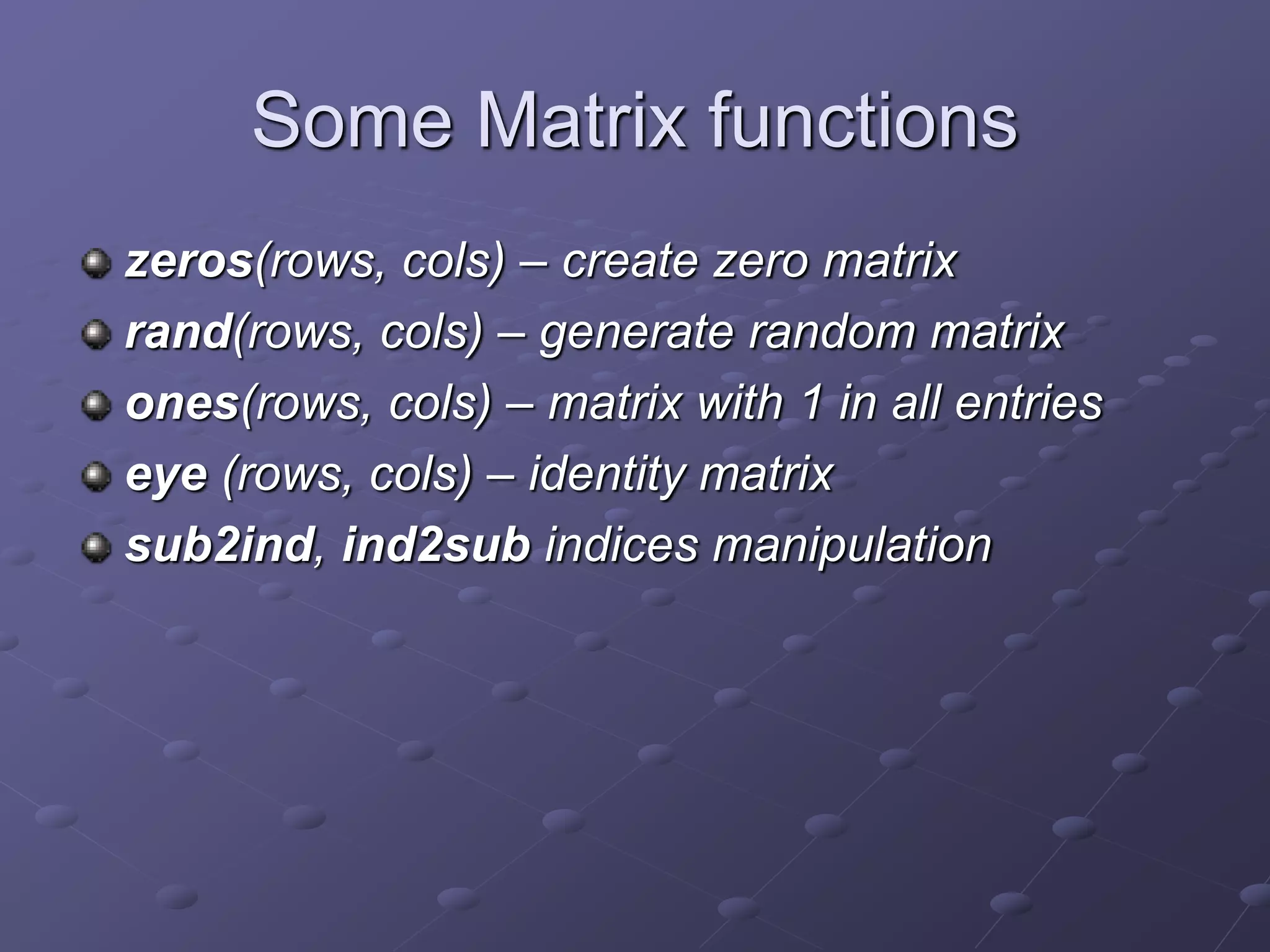 Some Matrix functions

zeros(rows, cols) – create zero matrix
rand(rows, cols) – generate random matrix
ones(rows, cols) – matrix with 1 in all entries
eye (rows, cols) – identity matrix
sub2ind, ind2sub indices manipulation